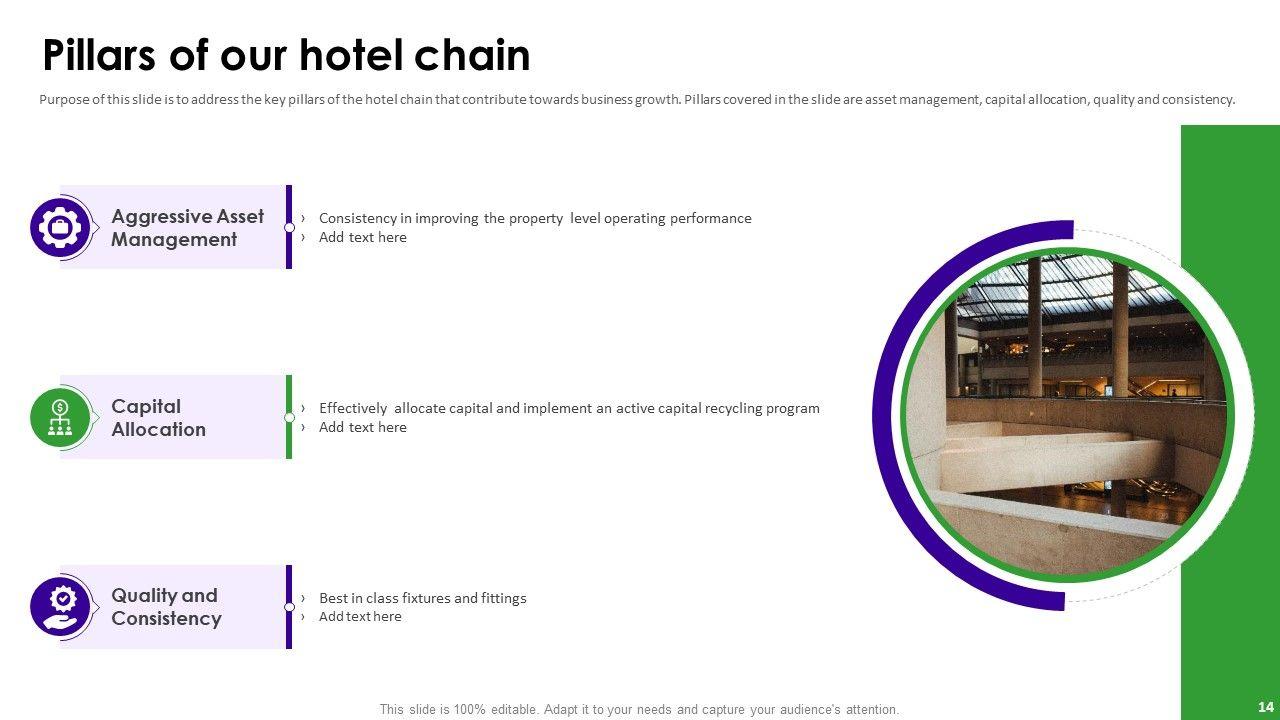 Pillars of our hotel chain

Purpose of this slide is to address the key pillars of the hotel chain that contribute towards business growth. Pillars covered in the slide are asset management, capital allocation, quality and consistency.

Aggressive Asset Management

› Consistency in improving the property level operating performance
› Add text here

Capital Allocation

› Effectively allocate capital and implement an active capital recycling program
› Add text here

Quality and Consistency

› Best in class fixtures and fittings
› Add text here

This slide is 100% editable. Adapt it to your needs and capture your audience's attention.

14